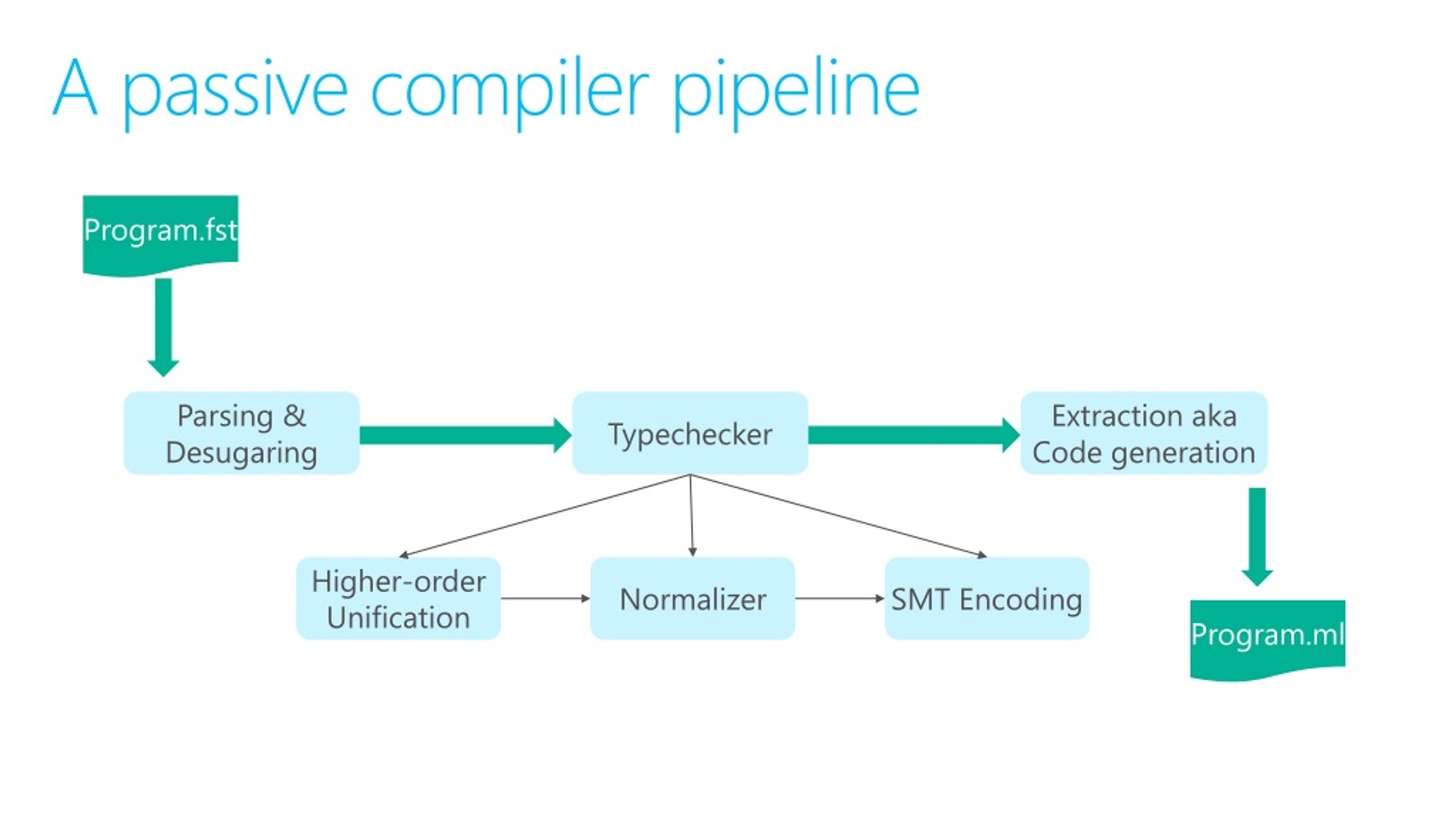 A passive compiler pipeline

Program.fst

Parsing & Desugaring

Typechecker

Extraction aka Code generation

Higher-order Unification

Normalizer

SMT Encoding

Program.ml